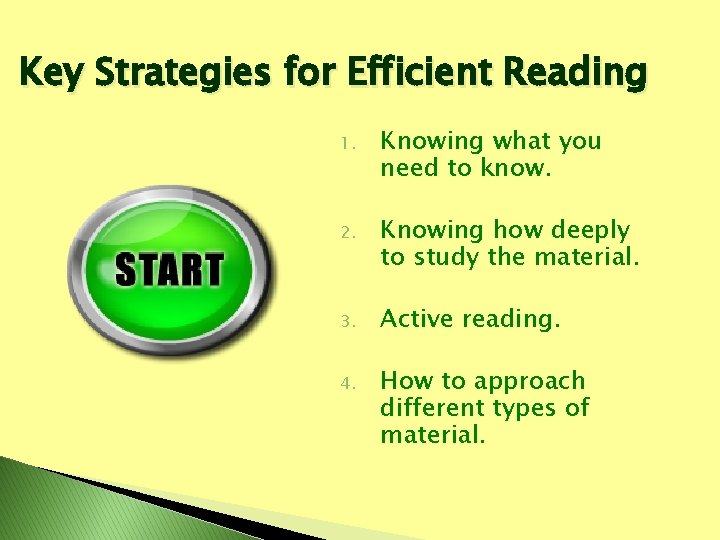 Key Strategies for Efficient Reading

START

1. Knowing what you need to know.

2. Knowing how deeply to study the material.

3. Active reading.

4. How to approach different types of material.